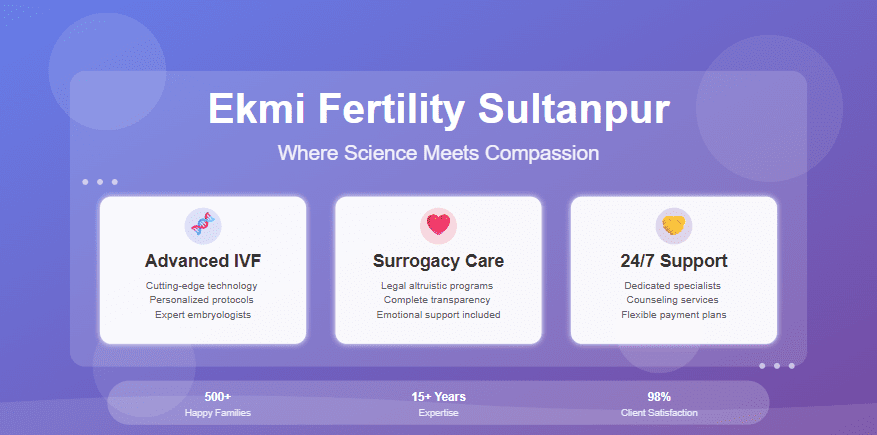 Ekmi Fertility Sultanpur

Where Science Meets Compassion

Advanced IVF
Cutting-edge technology
Personalized protocols
Expert embryologists

Surrogacy Care
Legal altruistic programs
Complete transparency
Emotional support included

24/7 Support
Dedicated specialists
Counseling services
Flexible payment plans

500+
Happy Families

15+ Years
Expertise

98%
Client Satisfaction